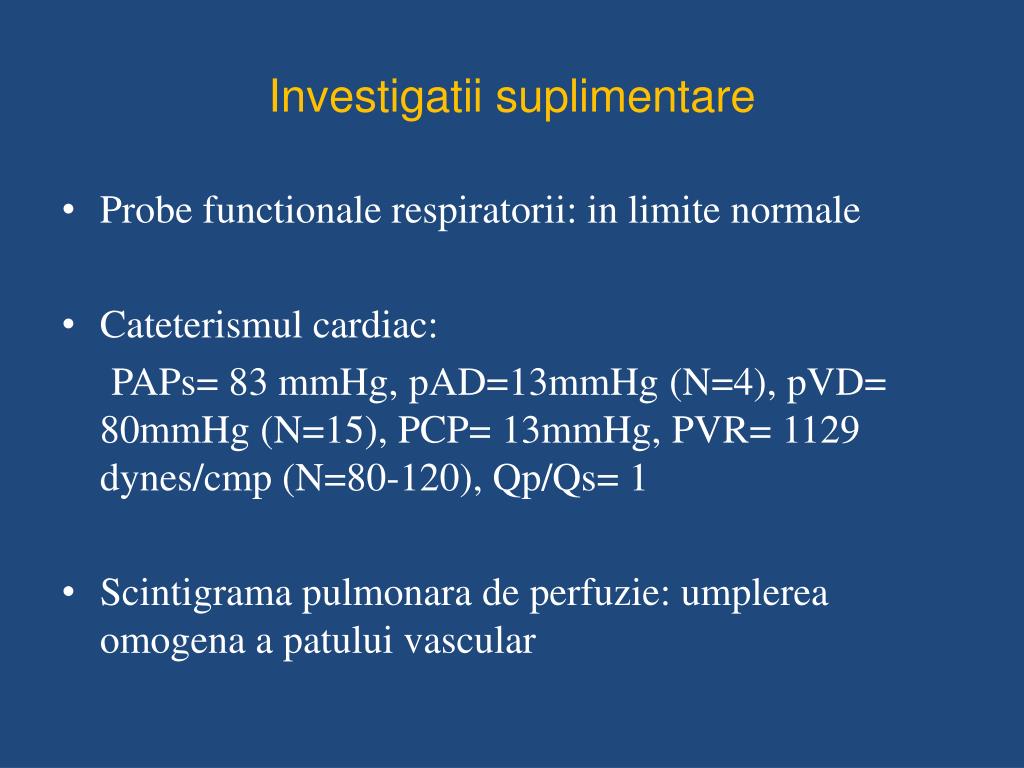 Investigatii suplimentare

• Probe functionale respiratorii: in limite normale

• Cateterismul cardiac:

PAPs= 83 mmHg, pAD=13mmHg (N=4), pVD= 80mmHg (N=15), PCP= 13mmHg, PVR= 1129 dynes/cmp (N=80-120), Qp/Qs= 1

• Scintigrama pulmonara de perfuzie: umplerea omogena a patului vascular